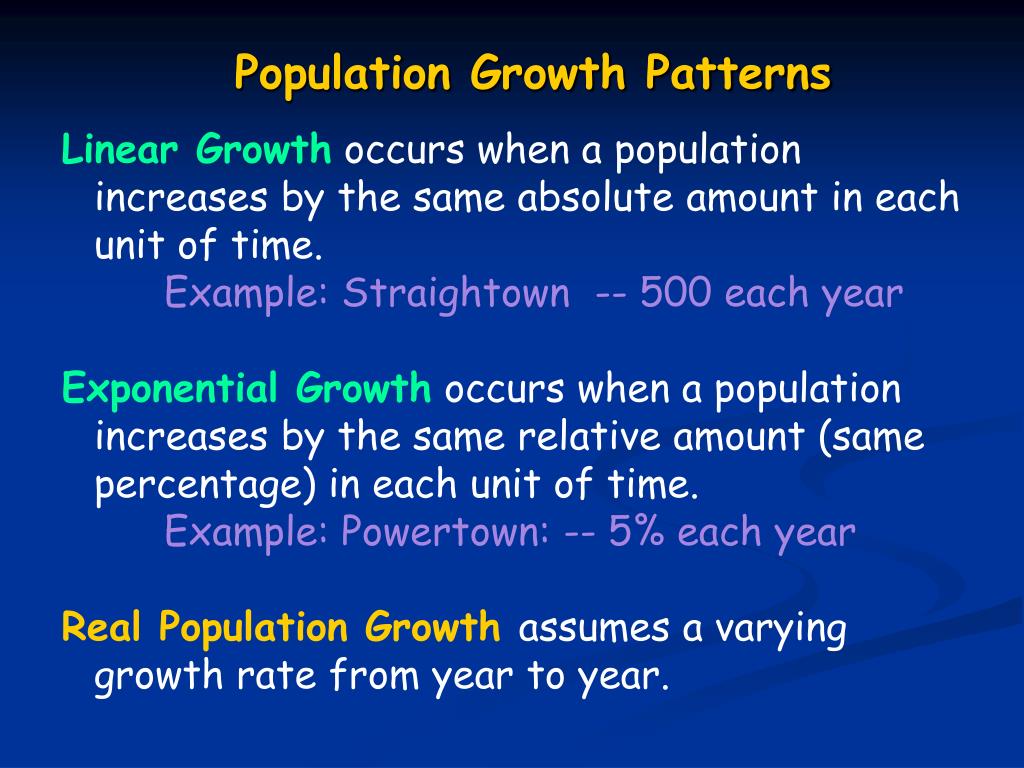 Population Growth Patterns

Linear Growth occurs when a population increases by the same absolute amount in each unit of time.
Example: Straightown -- 500 each year

Exponential Growth occurs when a population increases by the same relative amount (same percentage) in each unit of time.
Example: Powertown: -- 5% each year

Real Population Growth assumes a varying growth rate from year to year.